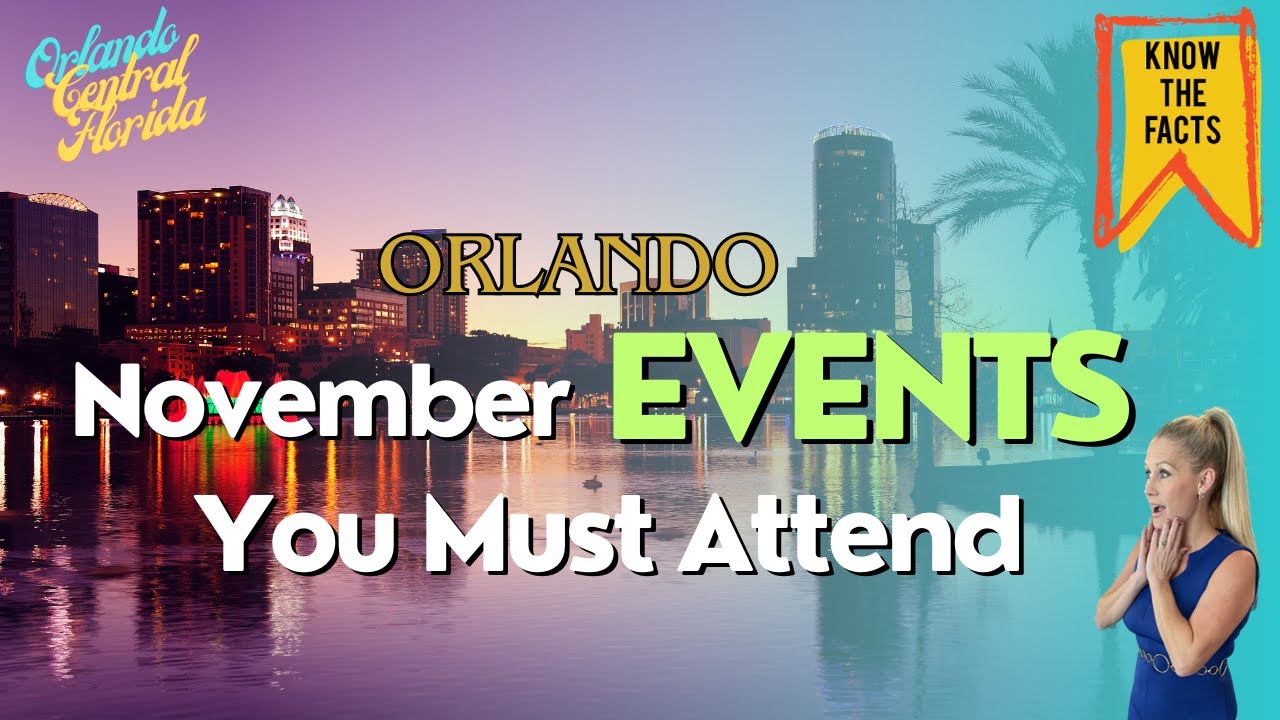 Orlando Central Florida

KNOW THE FACTS

ORLANDO

November EVENTS

You Must Attend